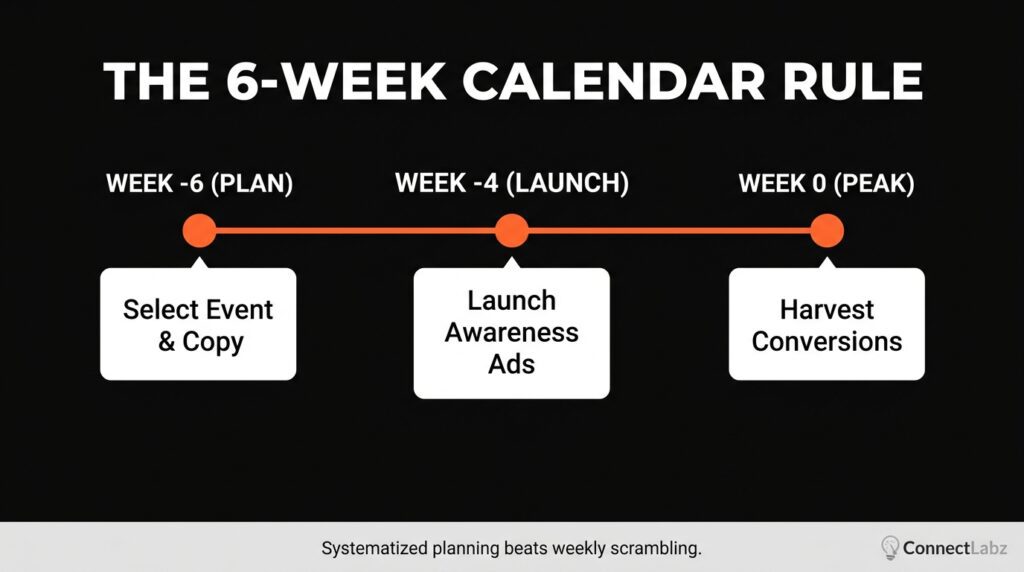 THE 6-WEEK CALENDAR RULE

WEEK -6 (PLAN)

Select Event & Copy

WEEK -4 (LAUNCH)

Launch Awareness Ads

WEEK 0 (PEAK)

Harvest Conversions

Systematized planning beats weekly scrambling.

ConnectLabz